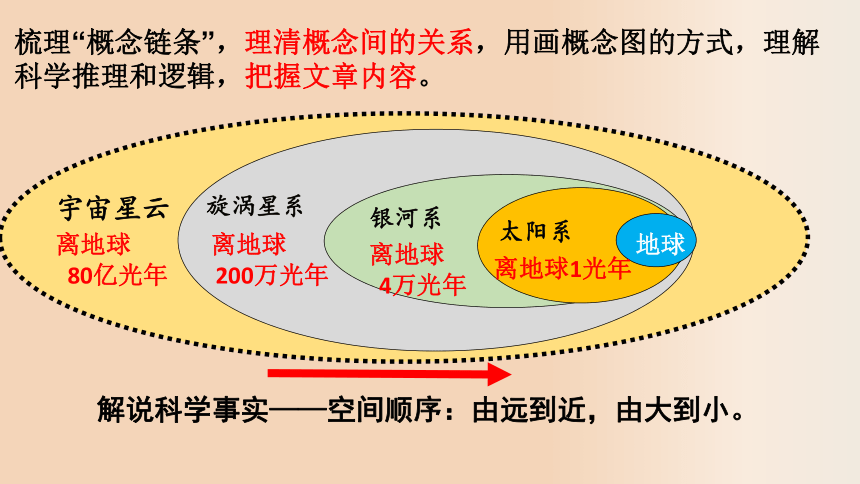 梳理“概念链条”，理清概念间的关系，用画概念图的方式，理解科学推理和逻辑，把握文章内容。

宇宙星云
离地球
80亿光年

旋涡星系
离地球
200万光年

银河系
离地球
4万光年

太阳系
离地球1光年

地球

解说科学事实——空间顺序：由远到近，由大到小。